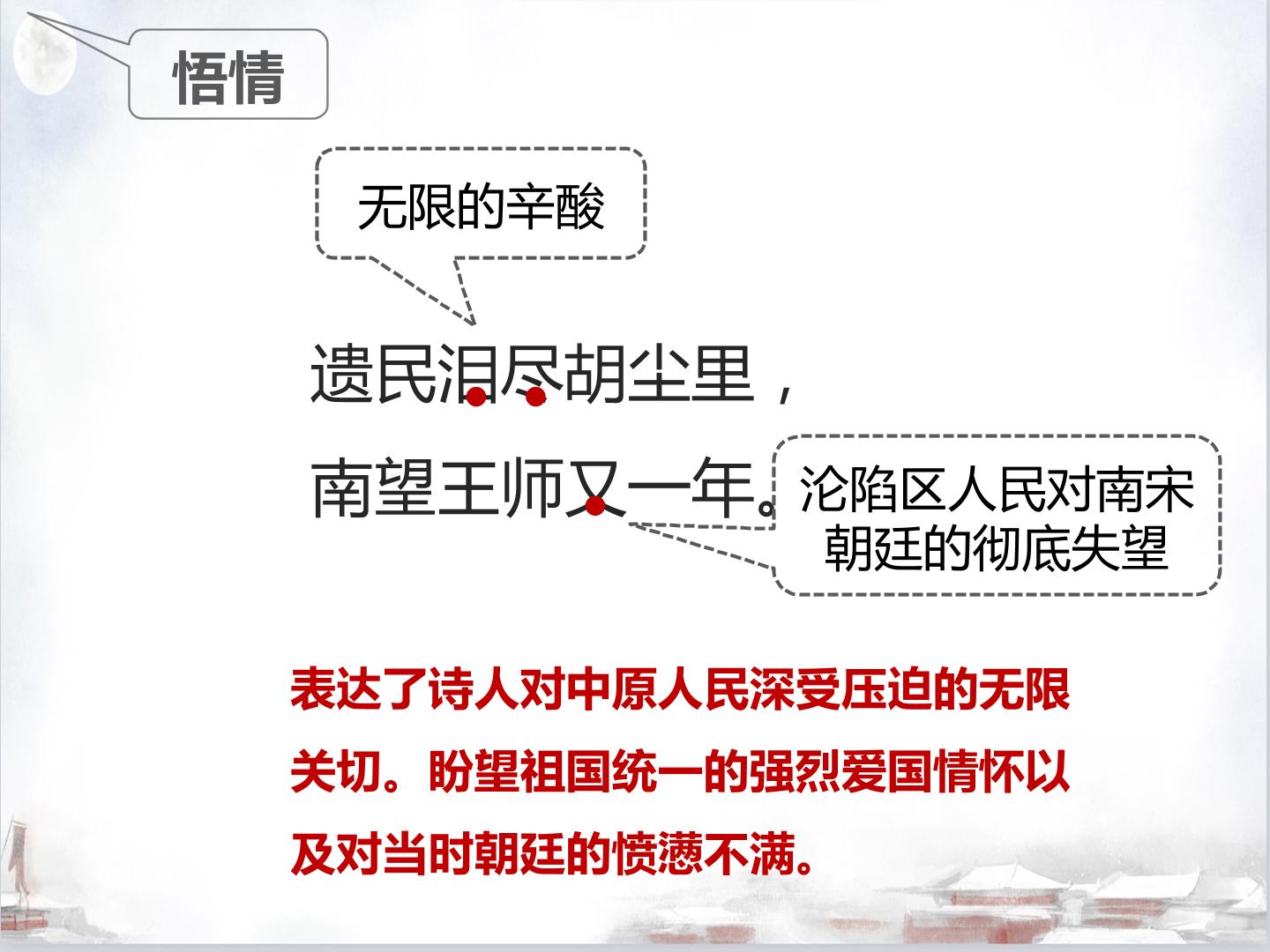 悟情

无限的辛酸

遗民泪尽胡尘里，

南望王师又一年。

沦陷区人民对南宋朝廷的彻底失望

表达了诗人对中原人民深受压迫的无限关切。盼望祖国统一的强烈爱国情怀以及对当时朝廷的愤懑不满。